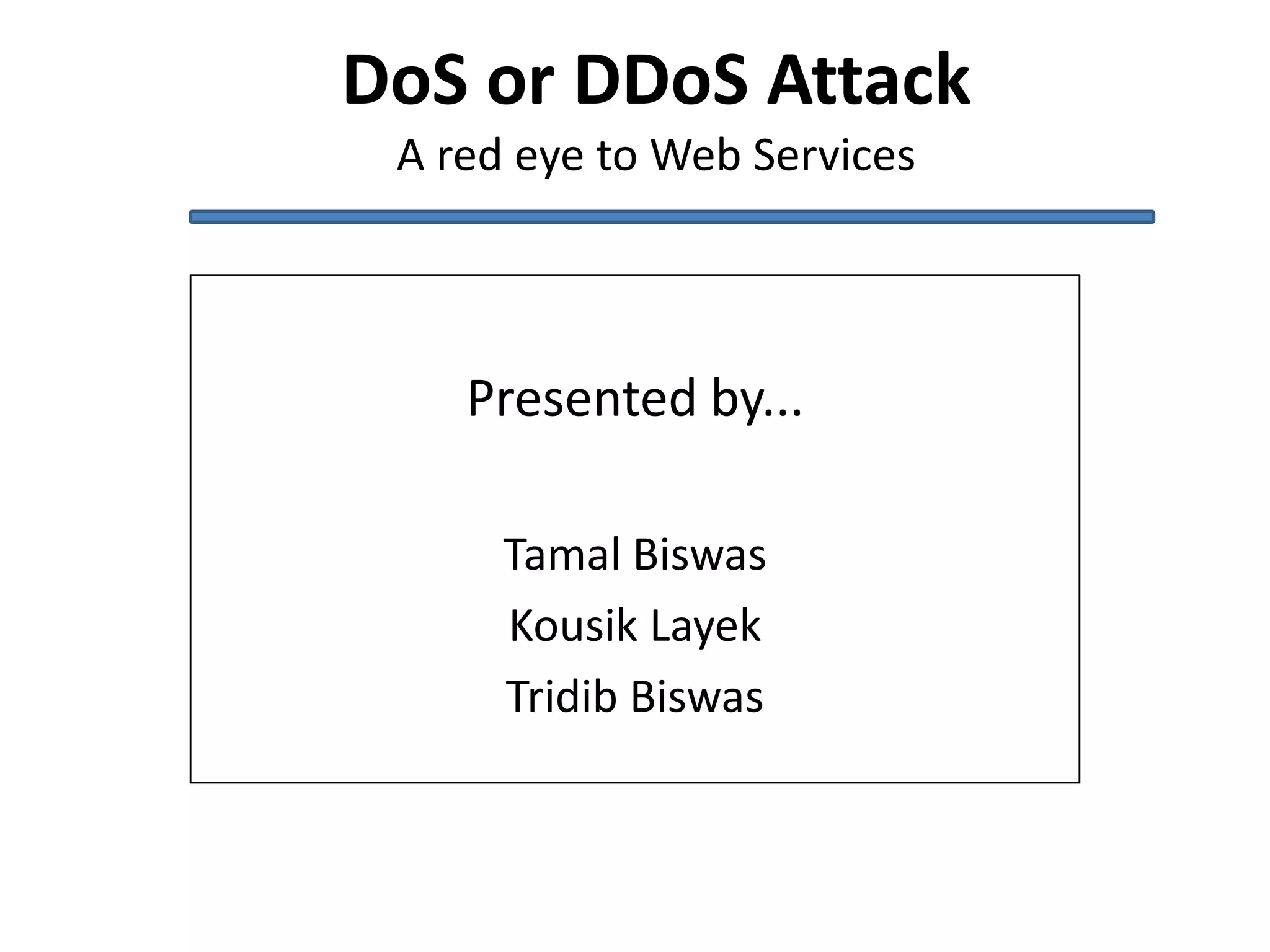 DoS or DDoS Attack

A red eye to Web Services

Presented by...

Tamal Biswas

Kousik Layek

Tridib Biswas